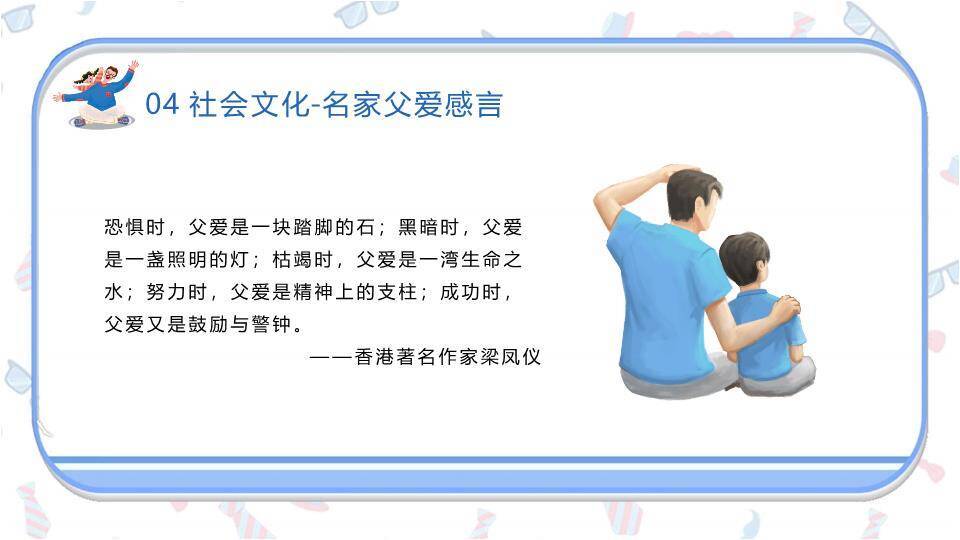 04 社会文化-名家父爱感言

恐惧时，父爱是一块踏脚的石；黑暗时，父爱是一盏照明的灯；枯竭时，父爱是一湾生命之水；努力时，父爱是精神上的支柱；成功时，父爱又是鼓励与警钟。

——香港著名作家梁凤仪